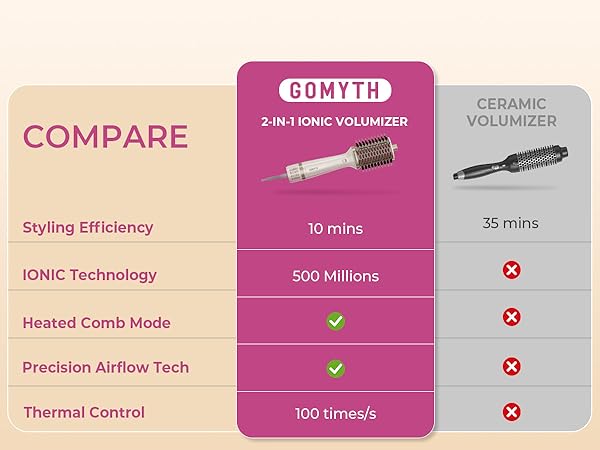 | COMPARE | GOMYTH 2-IN-1 IONIC VOLUMIZER | CERAMIC VOLUMIZER |
|---|---|---|
| Styling Efficiency | 10 mins | 35 mins |
| IONIC Technology | 500 Millions | ✗ |
| Heated Comb Mode | ✓ | ✗ |
| Precision Airflow Tech | ✓ | ✗ |
| Thermal Control | 100 times/s | ✗ |